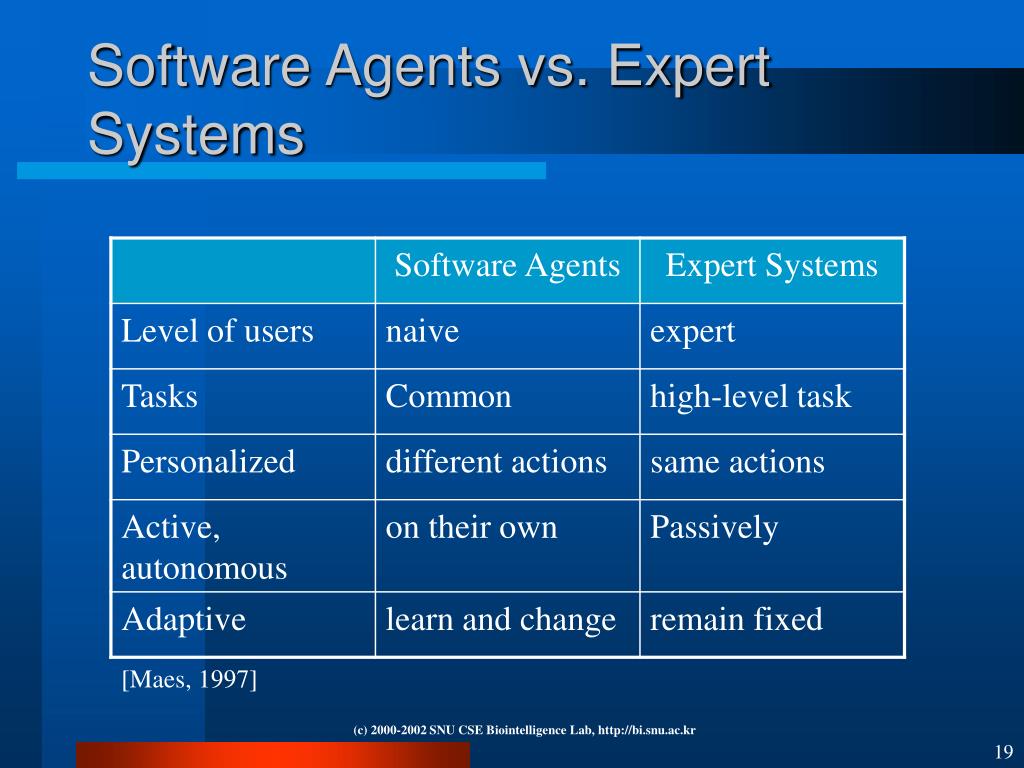 Software Agents vs. Expert Systems

| | Software Agents | Expert Systems |
|---|---|---|
| Level of users | naive | expert |
| Tasks | Common | high-level task |
| Personalized | different actions | same actions |
| Active, autonomous | on their own | Passively |
| Adaptive | learn and change | remain fixed |

[Maes, 1997]

(c) 2000-2002 SNU CSE Biointelligence Lab, http://bi.snu.ac.kr

19